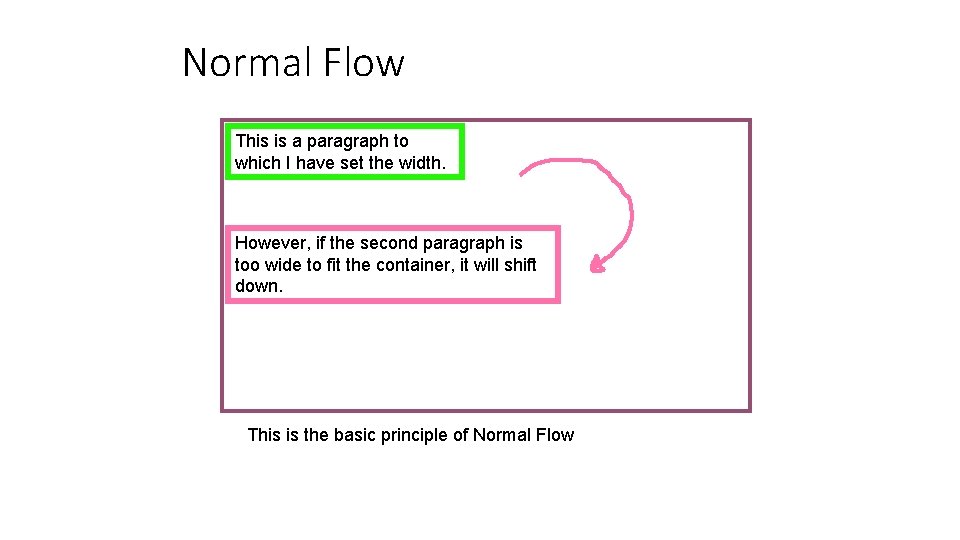 Normal Flow

This is a paragraph to which I have set the width.

However, if the second paragraph is too wide to fit the container, it will shift down.

This is the basic principle of Normal Flow